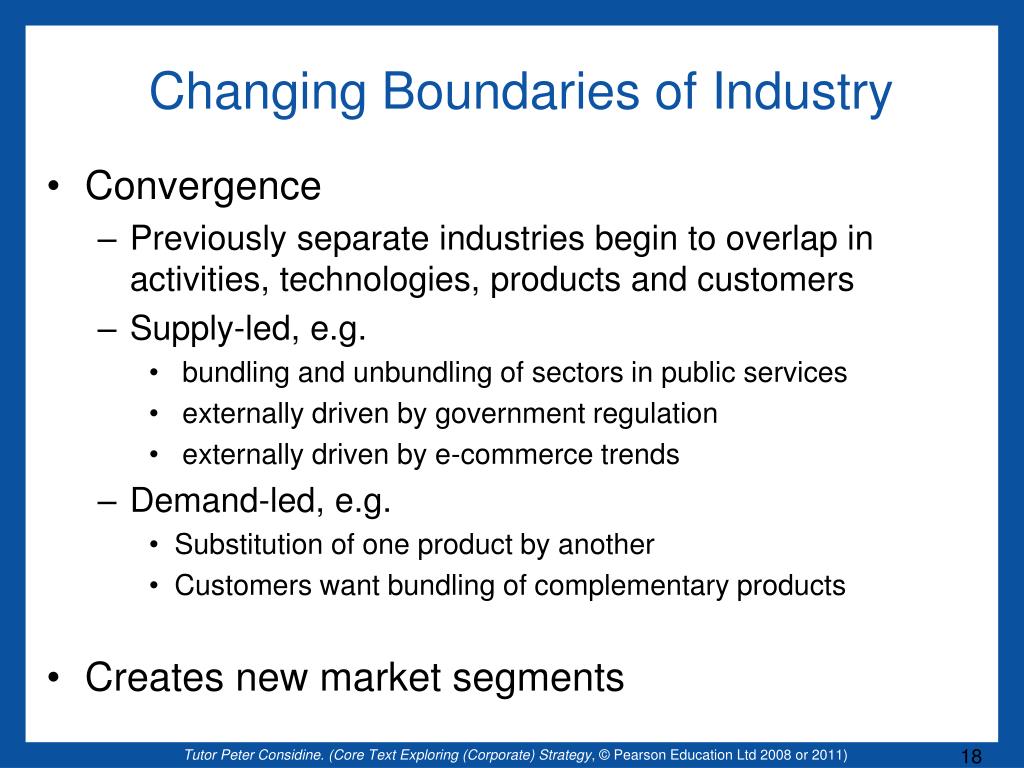 Changing Boundaries of Industry

• Convergence
– Previously separate industries begin to overlap in activities, technologies, products and customers
– Supply-led, e.g.
• bundling and unbundling of sectors in public services
• externally driven by government regulation
• externally driven by e-commerce trends
– Demand-led, e.g.
• Substitution of one product by another
• Customers want bundling of complementary products

• Creates new market segments

Tutor Peter Considine. (Core Text Exploring (Corporate) Strategy, © Pearson Education Ltd 2008 or 2011)

18